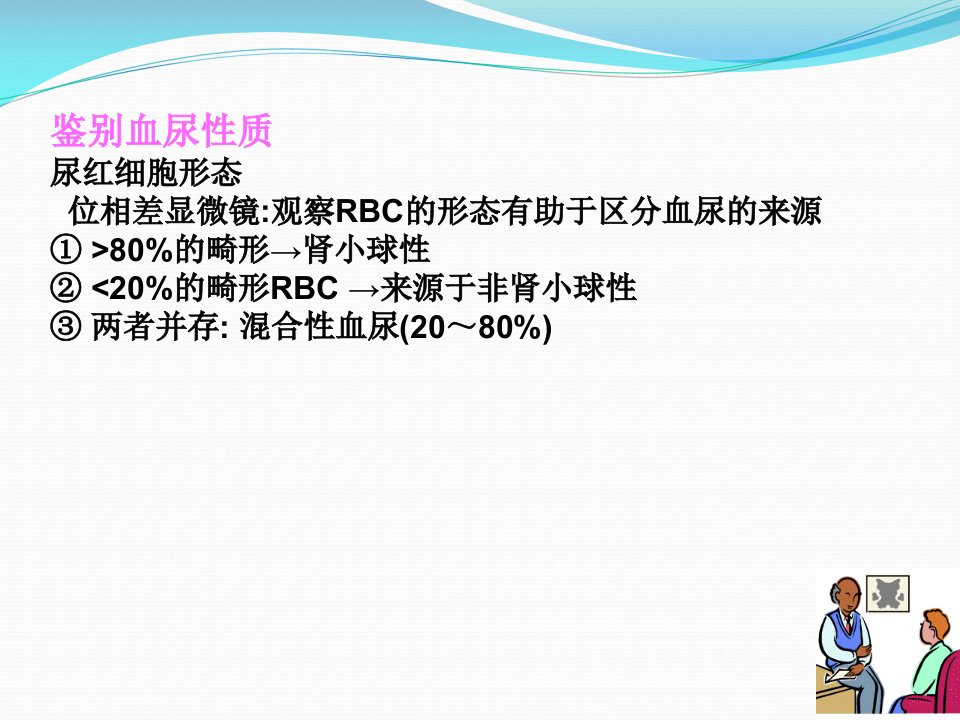 鉴别血尿性质
尿红细胞形态
位相差显微镜:观察RBC的形态有助于区分血尿的来源
① >80%的畸形→肾小球性
② <20%的畸形RBC →来源于非肾小球性
③ 两者并存: 混合性血尿(20～80%)